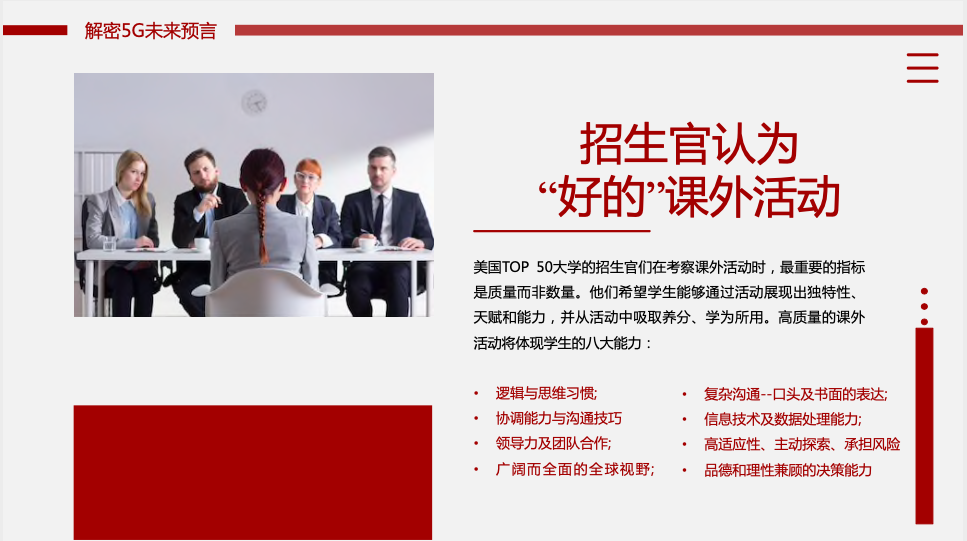 解密5G未来预言

招生官认为
“好的”课外活动

美国TOP 50大学的招生官们在考察课外活动时，最重要的指标是质量而非数量。他们希望学生能够通过活动展现出独特性、天赋和能力，并从活动中吸取养分、学为所用。高质量的课外活动将体现学生的八大能力：

• 逻辑与思维习惯;
• 协调能力与沟通技巧
• 领导力及团队合作;
• 广阔而全面的全球视野;

• 复杂沟通--口头及书面的表达;
• 信息技术及数据处理能力;
• 高适应性、主动探索、承担风险
• 品德和理性兼顾的决策能力